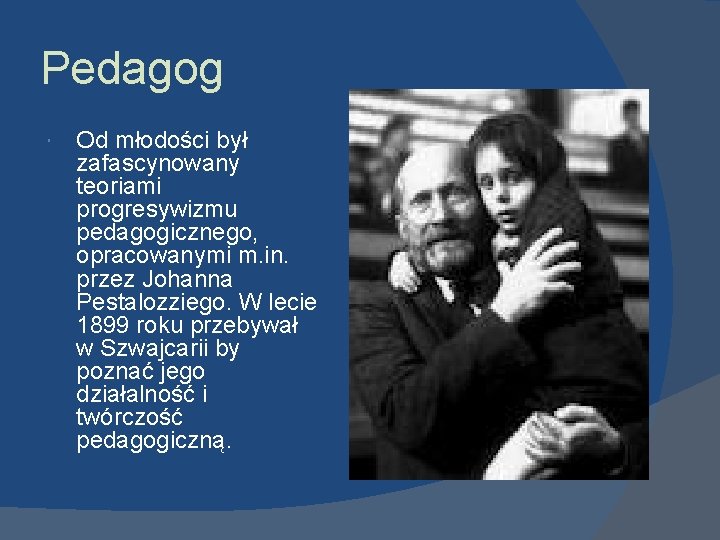 Pedagog

Od młodości był zafascynowany teoriami progresywizmu pedagogicznego, opracowanymi m.in. przez Johanna Pestalozziego. W lecie 1899 roku przebywał w Szwajcarii by poznać jego działalność i twórczość pedagogiczną.